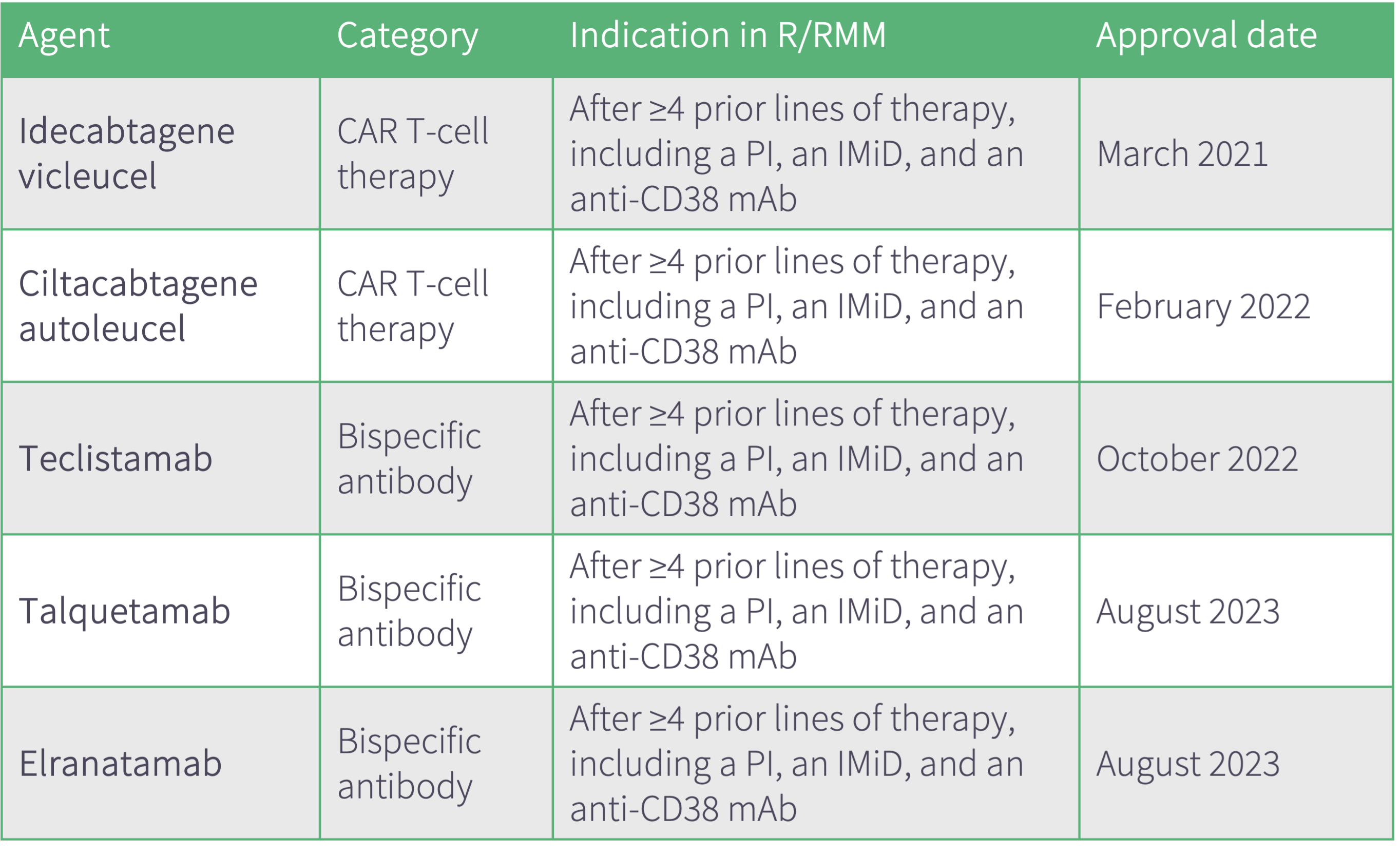 | Agent | Category | Indication in R/RMM | Approval date |
|---|---|---|---|
| Idecabtagene vicleucel | CAR T-cell therapy | After ≥4 prior lines of therapy, including a PI, an IMiD, and an anti-CD38 mAb | March 2021 |
| Ciltacabtagene autoleucel | CAR T-cell therapy | After ≥4 prior lines of therapy, including a PI, an IMiD, and an anti-CD38 mAb | February 2022 |
| Teclistamab | Bispecific antibody | After ≥4 prior lines of therapy, including a PI, an IMiD, and an anti-CD38 mAb | October 2022 |
| Talquetamab | Bispecific antibody | After ≥4 prior lines of therapy, including a PI, an IMiD, and an anti-CD38 mAb | August 2023 |
| Elranatamab | Bispecific antibody | After ≥4 prior lines of therapy, including a PI, an IMiD, and an anti-CD38 mAb | August 2023 |